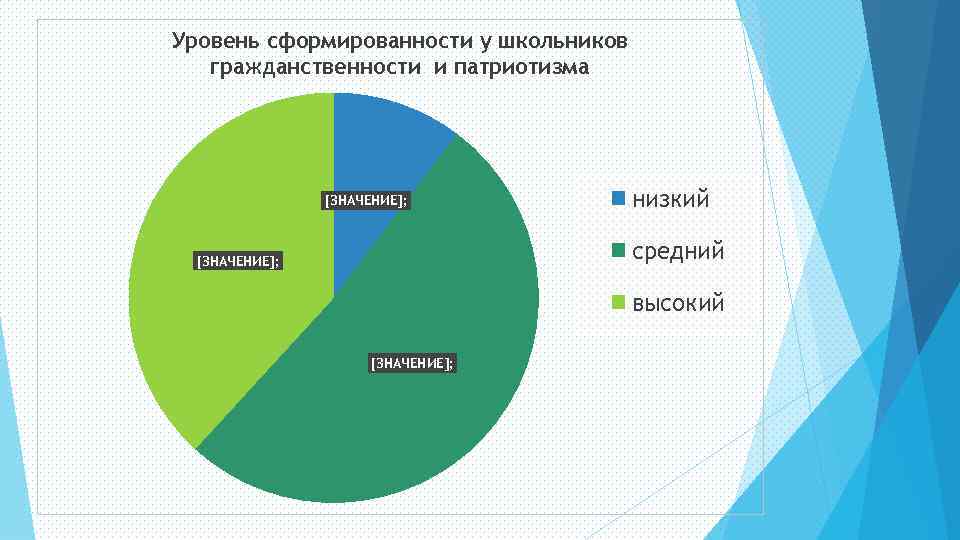 Уровень сформированности у школьников гражданственности и патриотизма

[ЗНАЧЕНИЕ];

[ЗНАЧЕНИЕ];

[ЗНАЧЕНИЕ];

низкий

средний

высокий